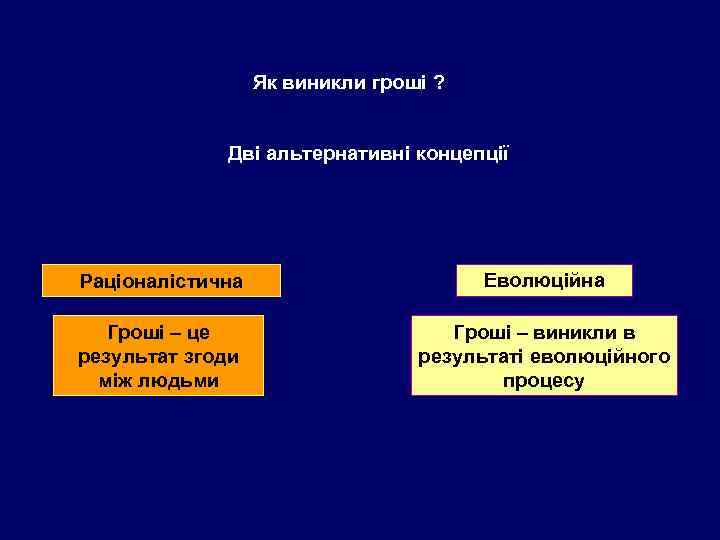 Як виникли гроші ?

Дві альтернативні концепції

Раціоналістична

Гроші – це результат згоди між людьми

Еволюційна

Гроші – виникли в результаті еволюційного процесу